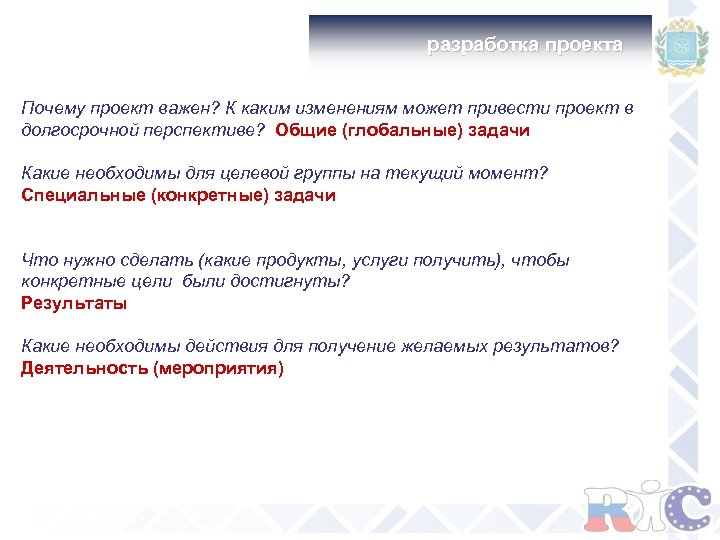 разработка проекта

Почему проект важен? К каким изменениям может привести проект в долгосрочной перспективе? Общие (глобальные) задачи

Какие необходимы для целевой группы на текущий момент? Специальные (конкретные) задачи

Что нужно сделать (какие продукты, услуги получить), чтобы конкретные цели были достигнуты? Результаты

Какие необходимы действия для получение желаемых результатов? Деятельность (мероприятия)

RIC